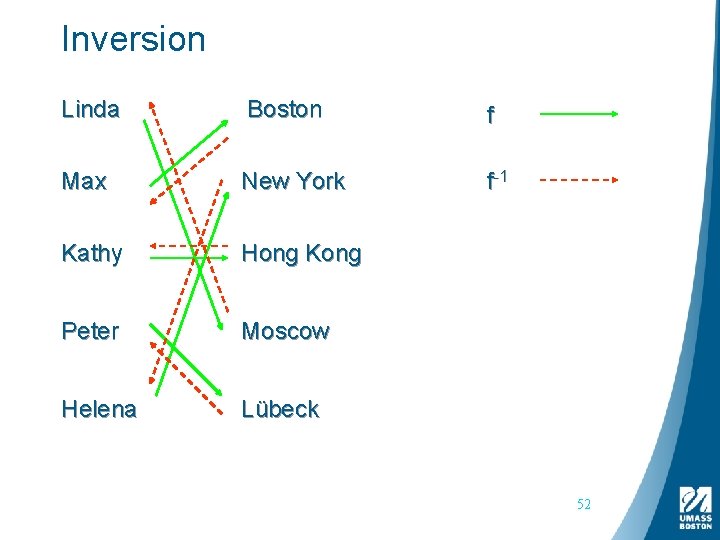 Inversion

Linda

Max

Kathy

Peter

Helena

Boston

New York

Hong Kong

Moscow

Lübeck

f

$f^{-1}$

52

UMASS BOSTON